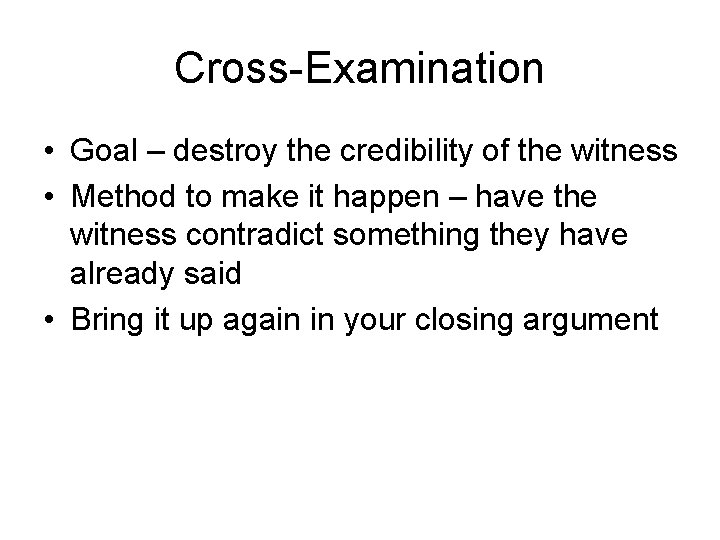 Cross-Examination

• Goal – destroy the credibility of the witness
• Method to make it happen – have the witness contradict something they have already said
• Bring it up again in your closing argument